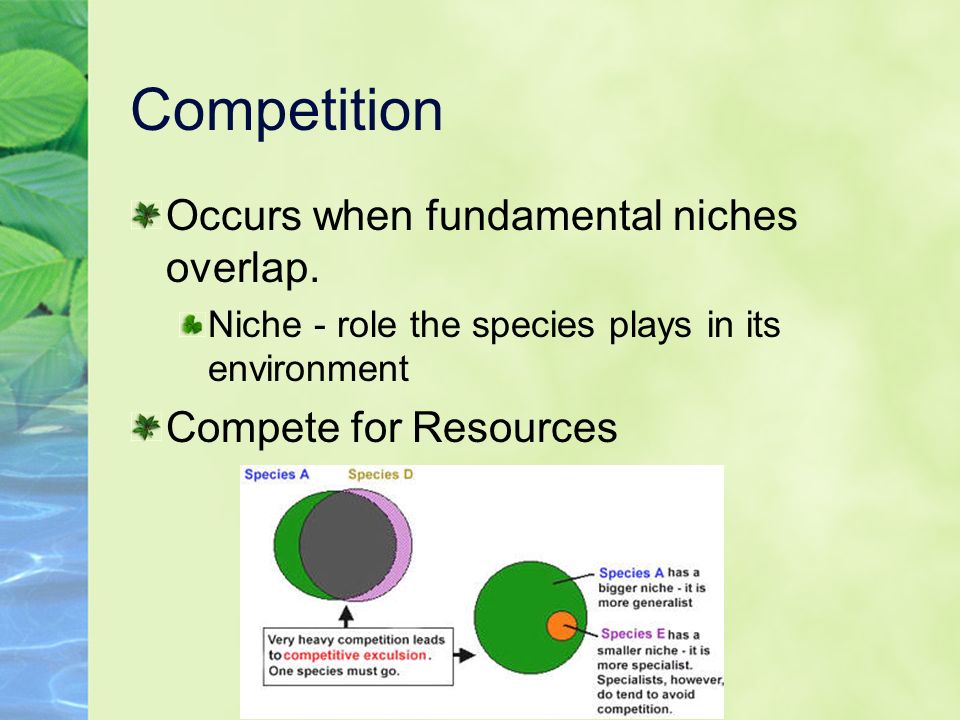 Competition

Occurs when fundamental niches overlap.

Niche - role the species plays in its environment

Compete for Resources

Species A Species D

Very heavy competition leads to competitive exculsion. One species must go.

Species A has a bigger niche - it is more generalist

Species E has a smaller niche - it is more specialist. Specialists, however, do tend to avoid competition.